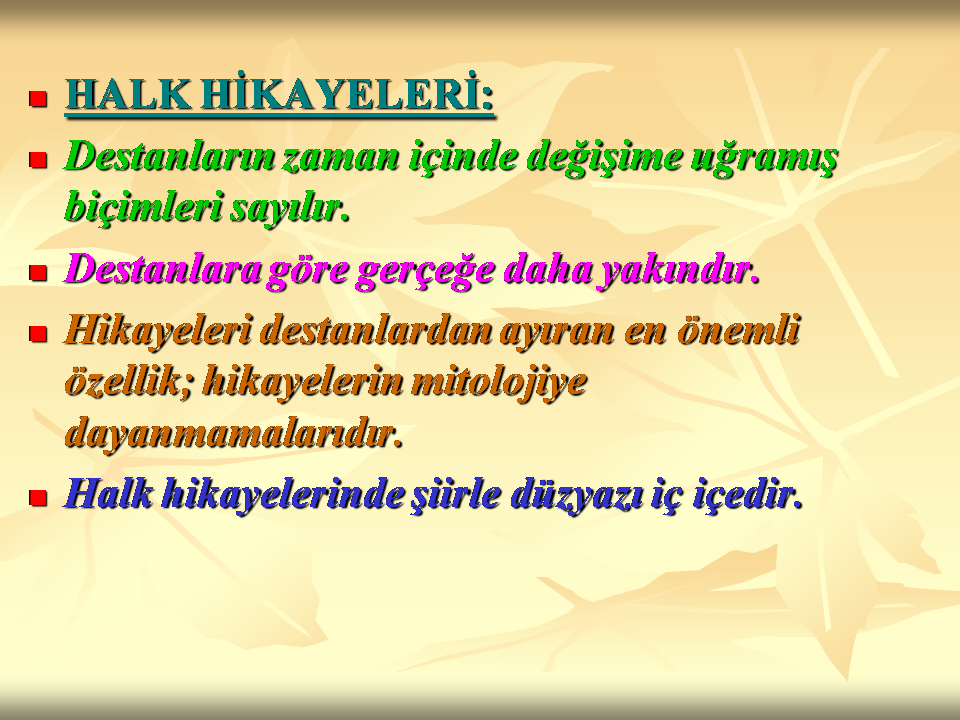 HALK HİKAYELERİ:

Destanların zaman içinde değişime uğramış biçimleri sayılır.

Destanlara göre gerçeğe daha yakındır.

Hikayeleri destanlardan ayıran en önemli özellik; hikayelerin mitolojiye dayanmamalarıdır.

Halk hikayelerinde şiirle düzyazı iç içedir.